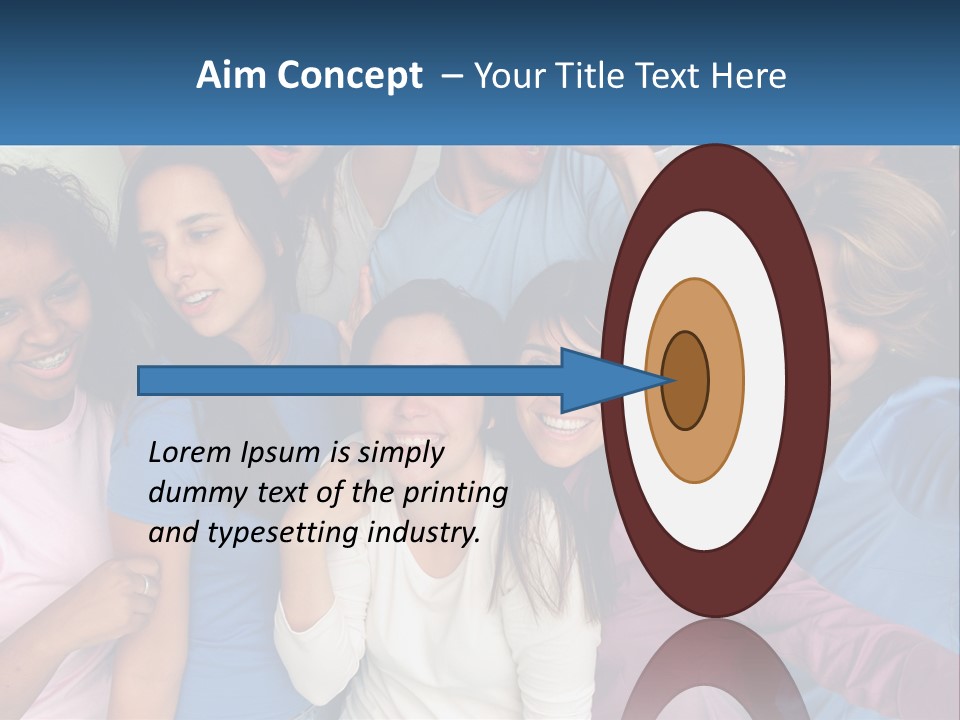 Aim Concept – Your Title Text Here

Lorem Ipsum is simply dummy text of the printing and typesetting industry.